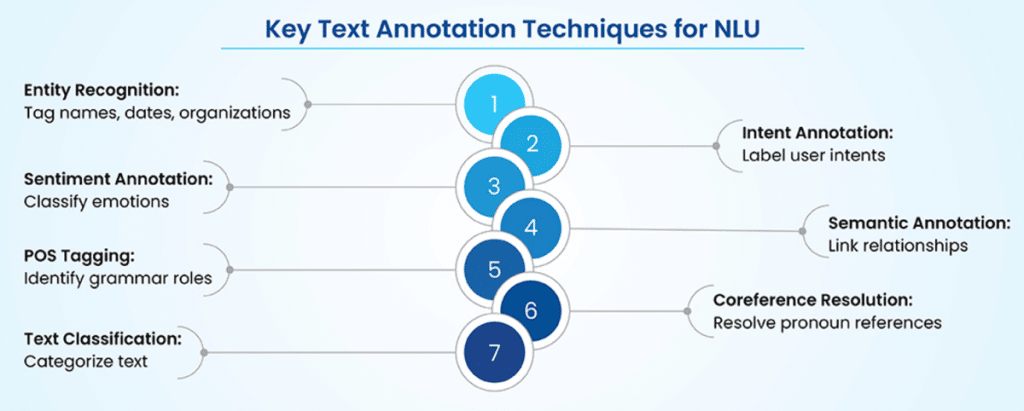 Key Text Annotation Techniques for NLU

Entity Recognition:
Tag names, dates, organizations

1

2

Intent Annotation:
Label user intents

Sentiment Annotation:
Classify emotions

3

4

Semantic Annotation:
Link relationships

POS Tagging:
Identify grammar roles

5

6

Coreference Resolution:
Resolve pronoun references

Text Classification:
Categorize text

7